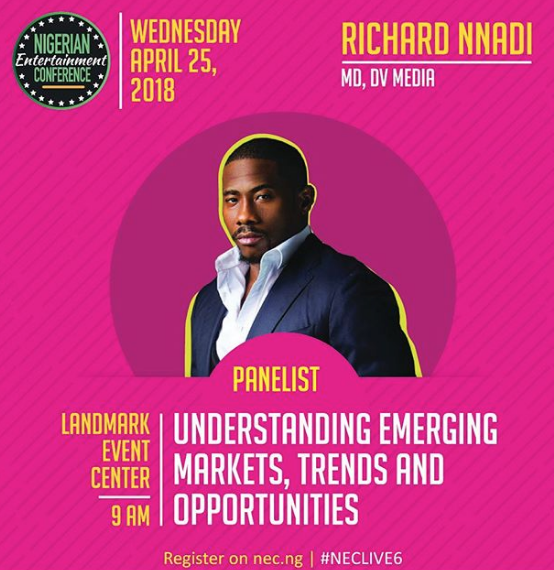 NIGERIAN
Entertainment
CONFERENCE

WEDNESDAY
APRIL 25,
2018

RICHARD NNADI

MD, DV MEDIA

PANELIST

LANDMARK
EVENT
CENTER

9 AM

UNDERSTANDING EMERGING MARKETS, TRENDS AND OPPORTUNITIES

Register on nec.ng | #NECLIVE6